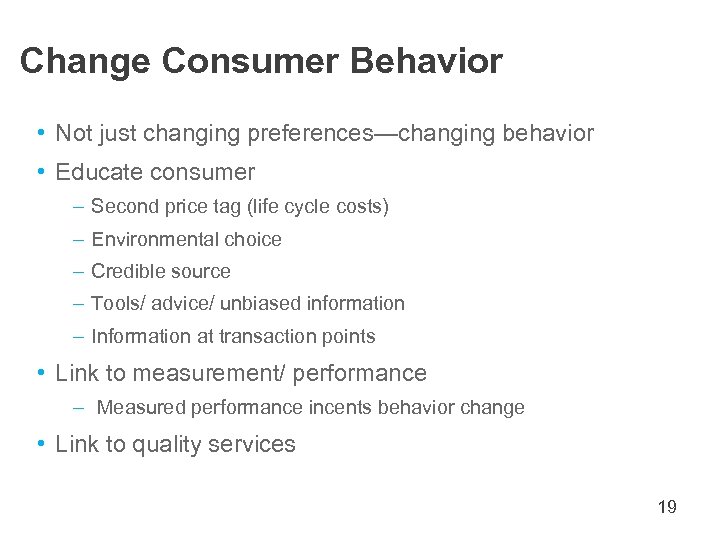 Change Consumer Behavior

• Not just changing preferences—changing behavior
• Educate consumer
– Second price tag (life cycle costs)
– Environmental choice
– Credible source
– Tools/ advice/ unbiased information
– Information at transaction points
• Link to measurement/ performance
– Measured performance incents behavior change
• Link to quality services

19